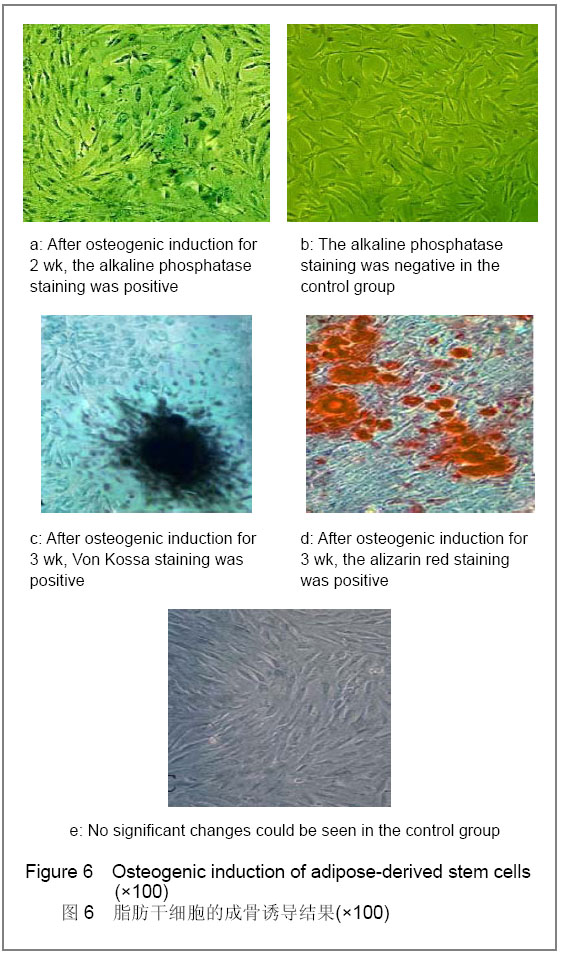 a: After osteogenic induction for 2 wk, the alkaline phosphatase staining was positive

b: The alkaline phosphatase staining was negative in the control group

c: After osteogenic induction for 3 wk, Von Kossa staining was positive

d: After osteogenic induction for 3 wk, the alizarin red staining was positive

e: No significant changes could be seen in the control group

Figure 6 Osteogenic induction of adipose-derived stem cells (×100)
图 6 脂肪干细胞的成骨诱导结果(×100)